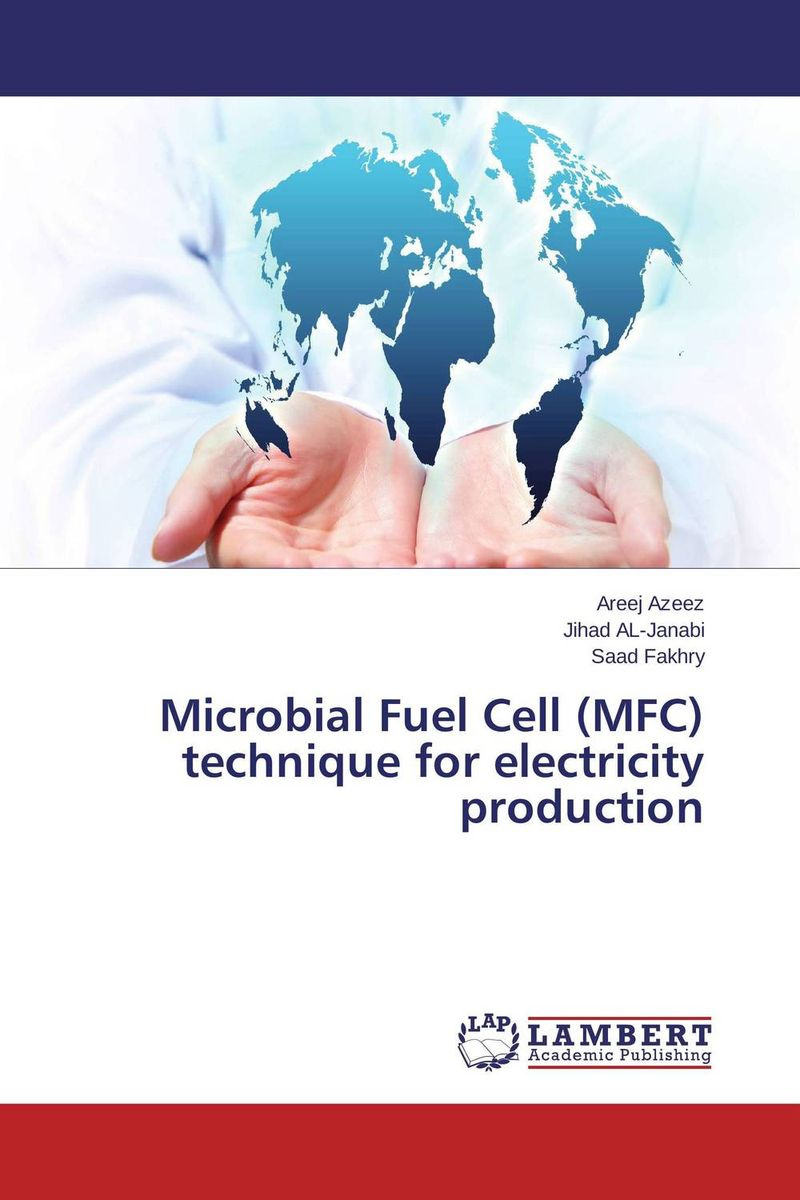 Areej Azeez
Jihad AL-Janabi
Saad Fakhry

Microbial Fuel Cell (MFC) technique for electricity production

LAP
LAMBERT
Academic Publishing